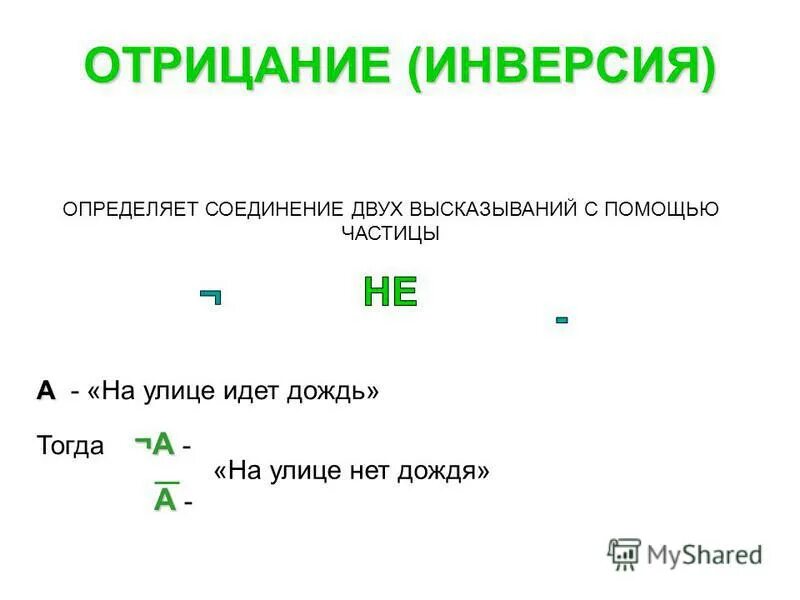 ОТРИЦАНИЕ (ИНВЕРСИЯ)

ОПРЕДЕЛЯЕТ СОЕДИНЕНИЕ ДВУХ ВЫСКАЗЫВАНИЙ С ПОМОЩЬЮ ЧАСТИЦЫ

$\neg$ НЕ -

А - «На улице идет дождь»

Тогда $\neg A$ -
«На улице нет дождя»
$\overline{A}$ -

MyShared